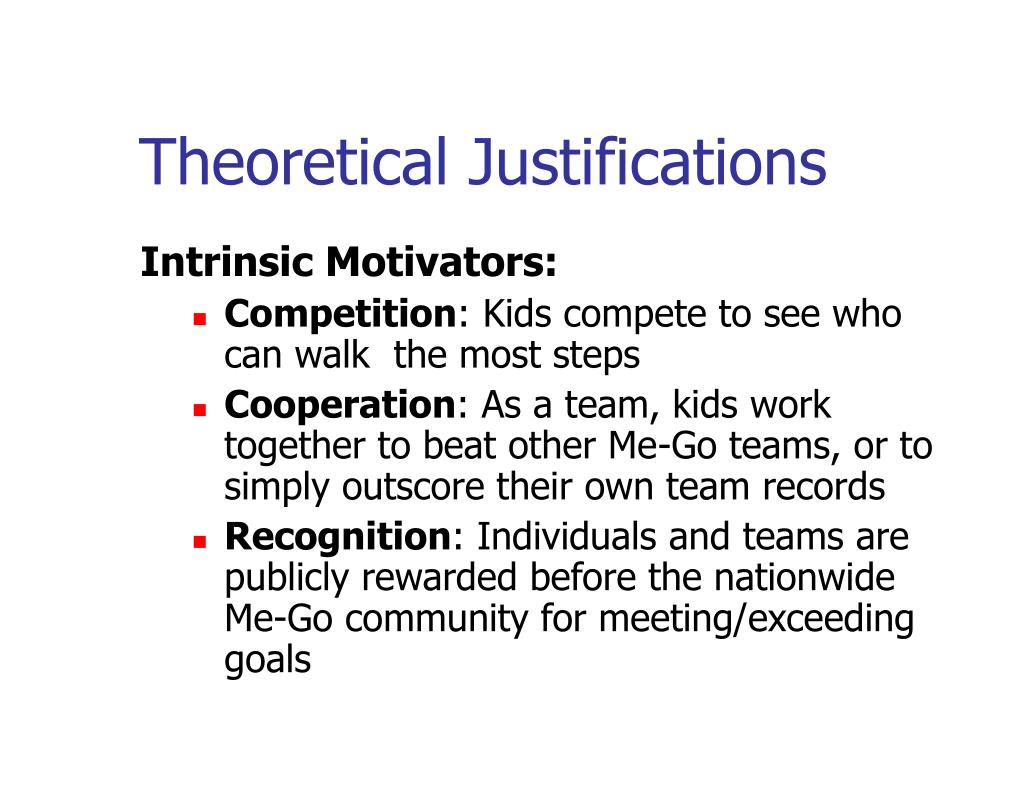 Theoretical Justifications

Intrinsic Motivators:

- Competition: Kids compete to see who can walk the most steps
- Cooperation: As a team, kids work together to beat other Me-Go teams, or to simply outscore their own team records
- Recognition: Individuals and teams are publicly rewarded before the nationwide Me-Go community for meeting/exceeding goals